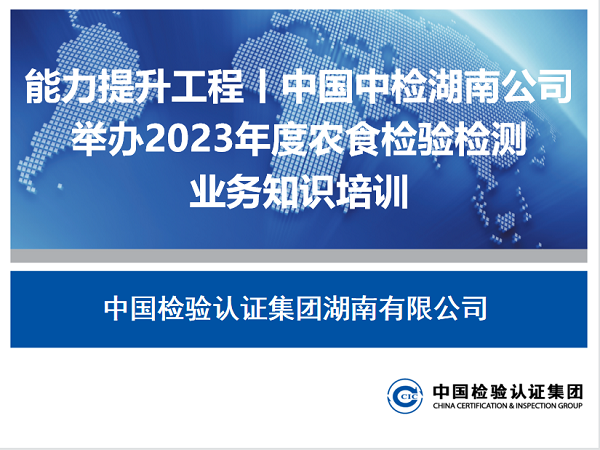 能力提升工程丨中国中检湖南公司举办2023年度农食检验检测业务知识培训

中国检验认证集团湖南有限公司

CIC
中国检验认证集团
CHINA CERTIFICATION & INSPECTION GROUP